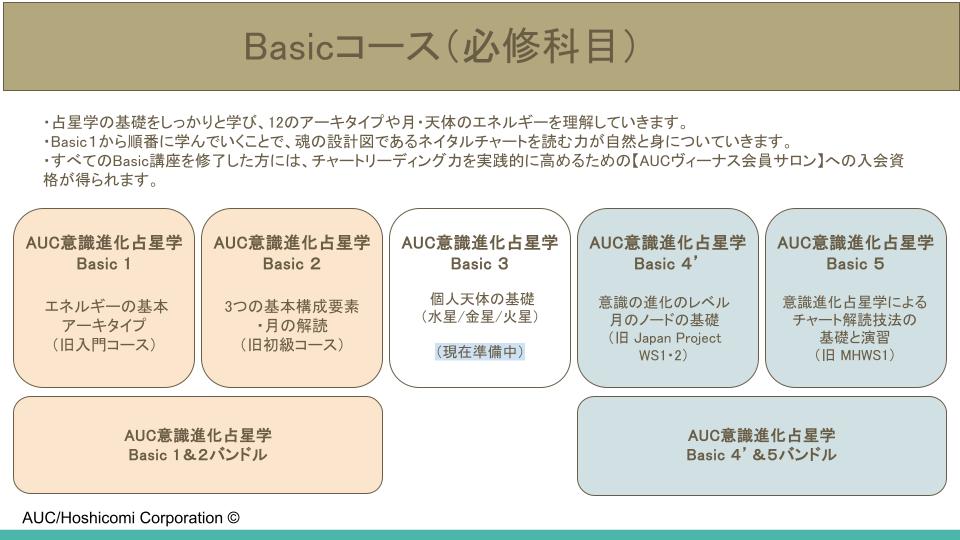 Basicコース(必修科目)

・占星学の基礎をしっかりと学び、12のアーキタイプや月・天体のエネルギーを理解していきます。
・Basic1から順番に学んでいくことで、魂の設計図であるネイタルチャートを読む力が自然と身についていきます。
・すべてのBasic講座を修了した方には、チャートリーディング力を実践的に高めるための【AUCヴィーナス会員サロン】への入会資格が得られます。

AUC意識進化占星学
Basic 1
エネルギーの基本
アーキタイプ
(旧入門コース)

AUC意識進化占星学
Basic 2
3つの基本構成要素
・月の解読
(旧初級コース)

AUC意識進化占星学
Basic 3
個人天体の基礎
(水星/金星/火星)
(現在準備中)

AUC意識進化占星学
Basic 4'
意識の進化のレベル
月のノードの基礎
(旧 Japan Project
WS1・2)

AUC意識進化占星学
Basic 5
意識進化占星学による
チャート解読技法の
基礎と演習
(旧 MHWS1)

AUC意識進化占星学
Basic 1&2バンドル

AUC意識進化占星学
Basic 4'&5バンドル

AUC/Hoshicomi Corporation ©